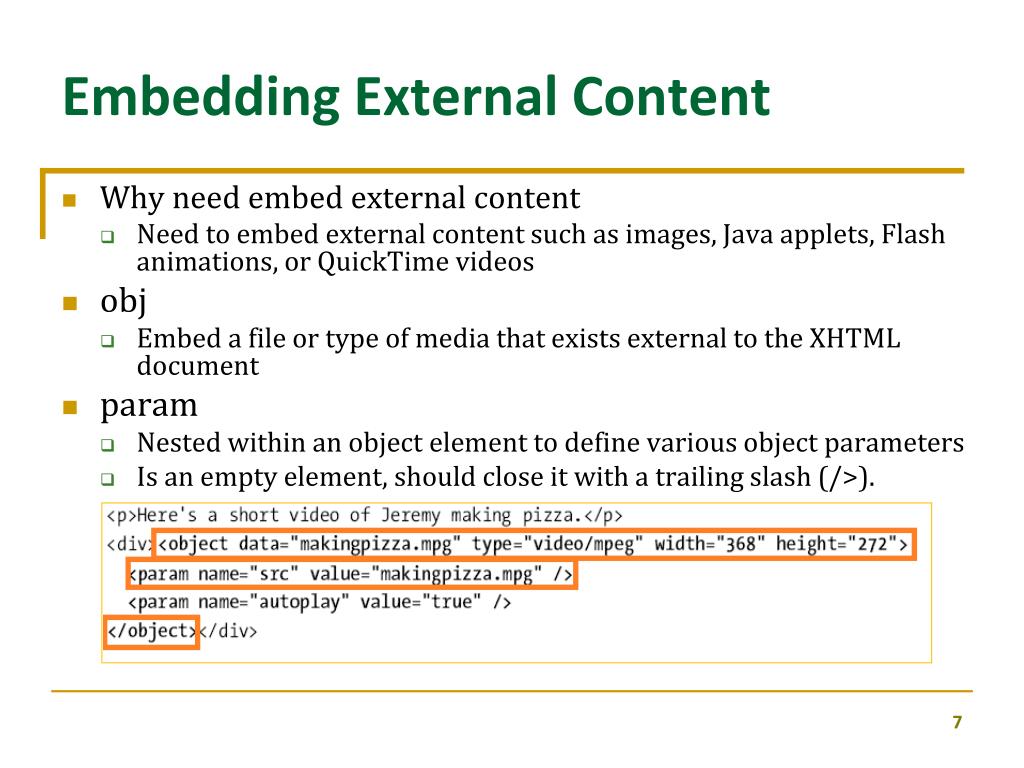 Embedding External Content

Why need embed external content

Need to embed external content such as images, Java applets, Flash animations, or QuickTime videos

obj

Embed a file or type of media that exists external to the XHTML document

param

Nested within an object element to define various object parameters

Is an empty element, should close it with a trailing slash (/>).

<p>Here's a short video of Jeremy making pizza.</p>
<div><object data="makingpizza.mpg" type="video/mpeg" width="368" height="272">
<param name="src" value="makingpizza.mpg" />
<param name="autoplay" value="true" />
</object></div>

7